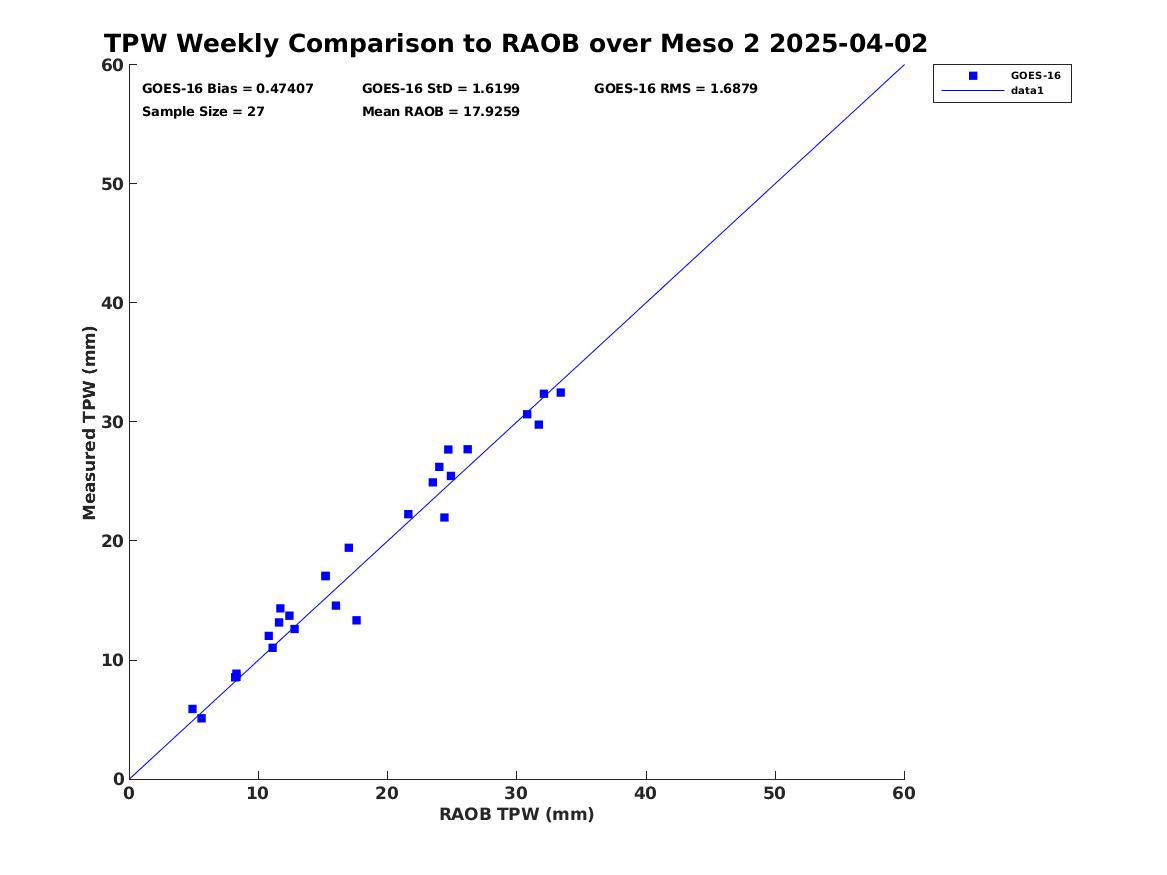 TPW Weekly Comparison to RAOB over Meso 2 2025-04-02

GOES-16 Bias = 0.47407
GOES-16 StD = 1.6199
GOES-16 RMS = 1.6879
Sample Size = 27
Mean RAOB = 17.9259

GOES-16
data1

Measured TPW (mm)

60
50
40
30
20
10
0

0
10
20
30
40
50
60

RAOB TPW (mm)